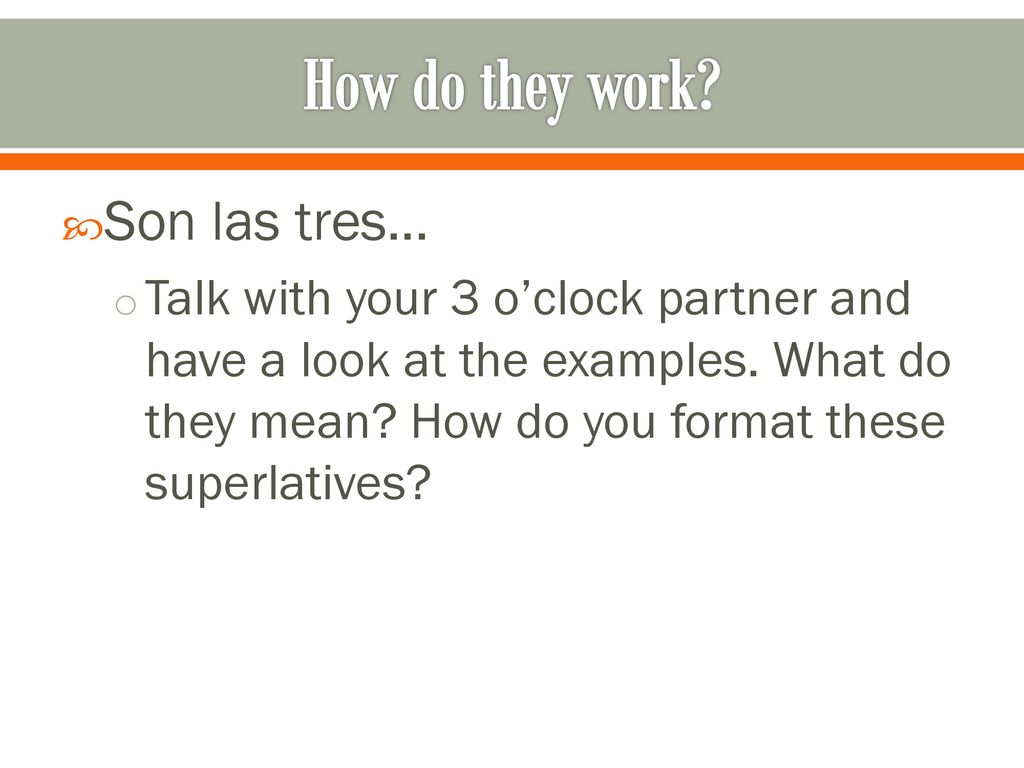 How do they work?

Son las tres…

Talk with your 3 o’clock partner and have a look at the examples. What do they mean? How do you format these superlatives?